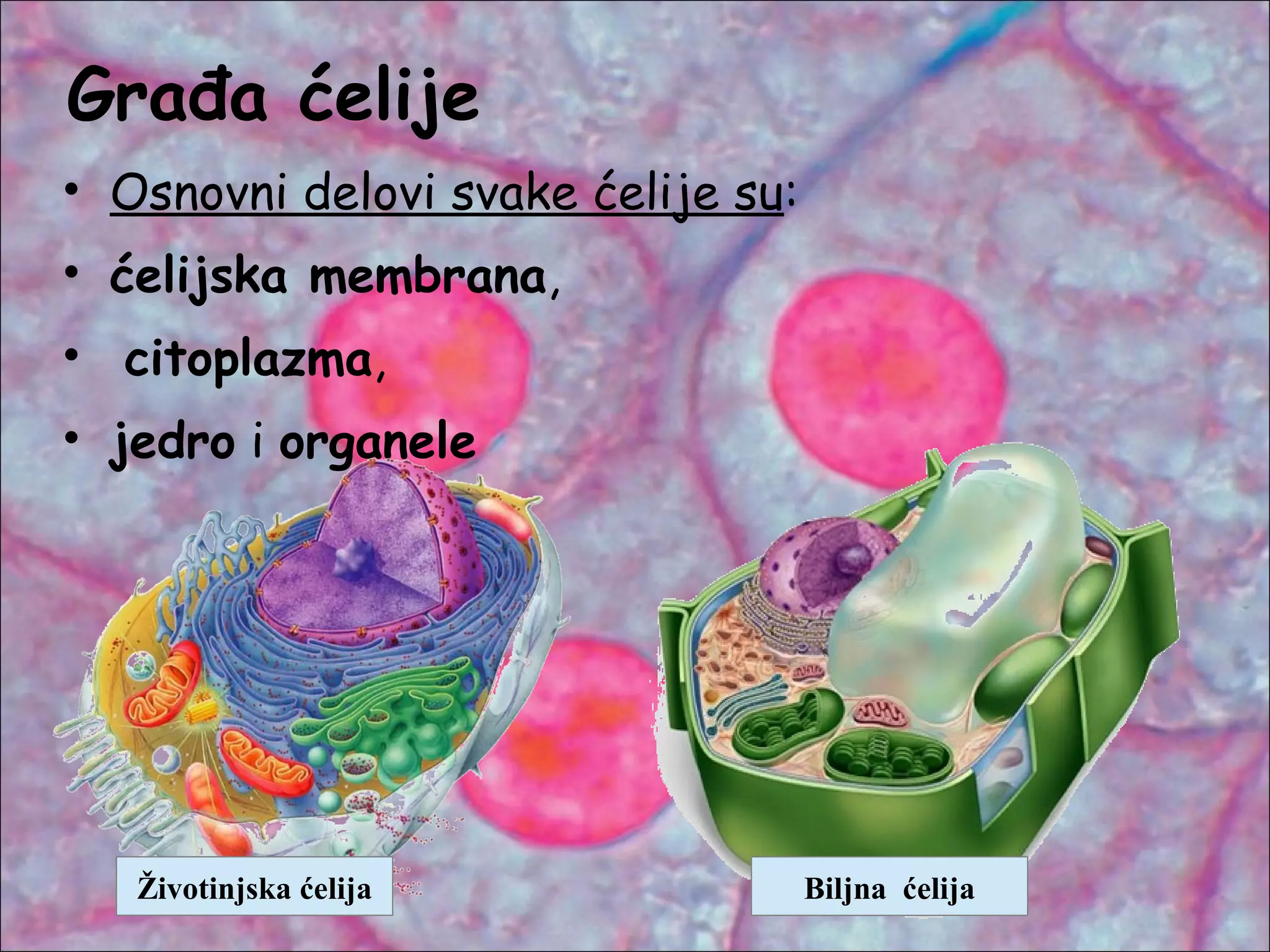 Građa ćelije

• Osnovni delovi svake ćelije su:
• ćelijska membrana,
• citoplazma,
• jedro i organele

Životinjska ćelija

Biljna ćelija